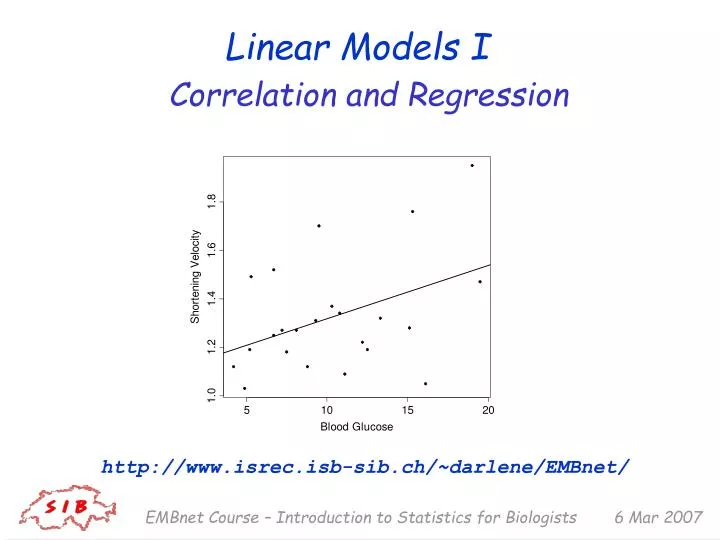 Linear Models I
Correlation and Regression

Shortening Velocity
1.0
1.2
1.4
1.6
1.8
5
10
15
20
Blood Glucose

http://www.isrec.isb-sib.ch/~darlene/EMBnet/

SIB

EMBnet Course – Introduction to Statistics for Biologists 6 Mar 2007